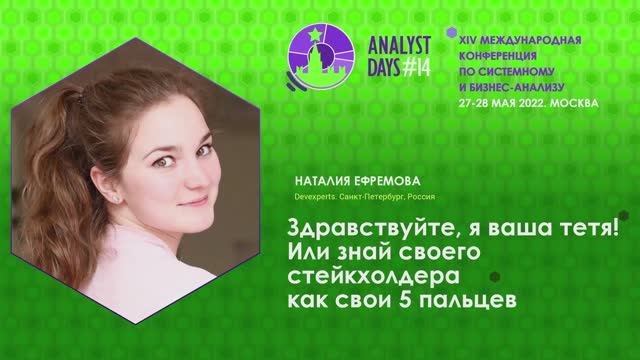 ANALYST DAYS #14

XIV МЕЖДУНАРОДНАЯ КОНФЕРЕНЦИЯ ПО СИСТЕМНОМУ И БИЗНЕС-АНАЛИЗУ
27-28 МАЯ 2022. МОСКВА

НАТАЛИЯ ЕФРЕМОВА
Devexperts: Санкт-Петербург, Россия

Здравствуйте, я ваша тетя! Или знай своего стейкхолдера как свои 5 пальцев